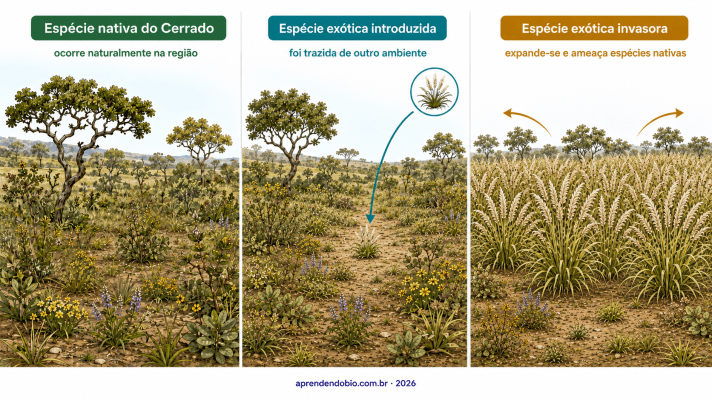 Espécie nativa do Cerrado

ocorre naturalmente na região

Espécie exótica introduzida

foi trazida de outro ambiente

Espécie exótica invasora

expande-se e ameaça espécies nativas

aprendendobio.com.br · 2026